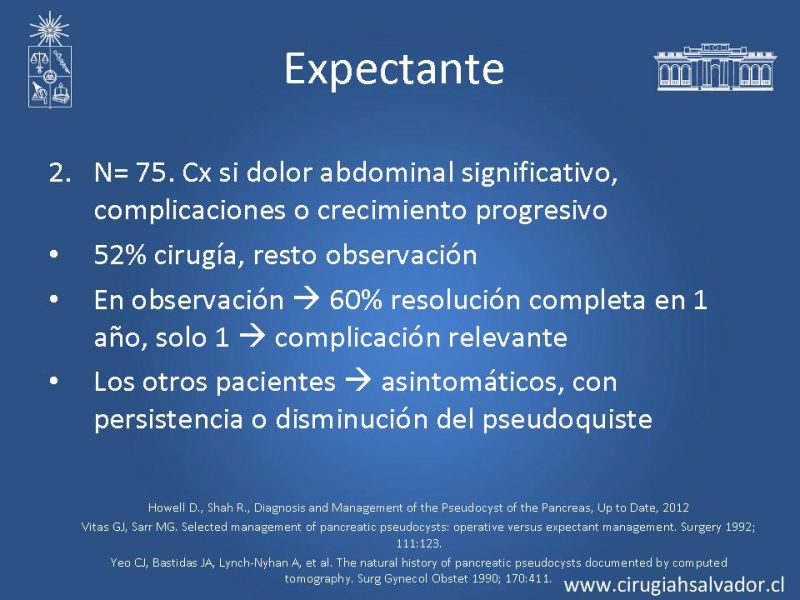 Expectante

2. N= 75. Cx si dolor abdominal significativo, complicaciones o crecimiento progresivo

• 52% cirugía, resto observación

• En observación → 60% resolución completa en 1 año, solo 1 → complicación relevante

• Los otros pacientes → asintomáticos, con persistencia o disminución del pseudoquiste

Howell D., Shah R., Diagnosis and Management of the Pseudocyst of the Pancreas, Up to Date, 2012

Vitas GJ, Sarr MG. Selected management of pancreatic pseudocysts: operative versus expectant management. Surgery 1992; 111:123.

Yeo CJ, Bastidas JA, Lynch-Nyhan A, et al. The natural history of pancreatic pseudocysts documented by computed tomography. Surg Gynecol Obstet 1990; 170:411.

www.cirugiahsalvador.cl